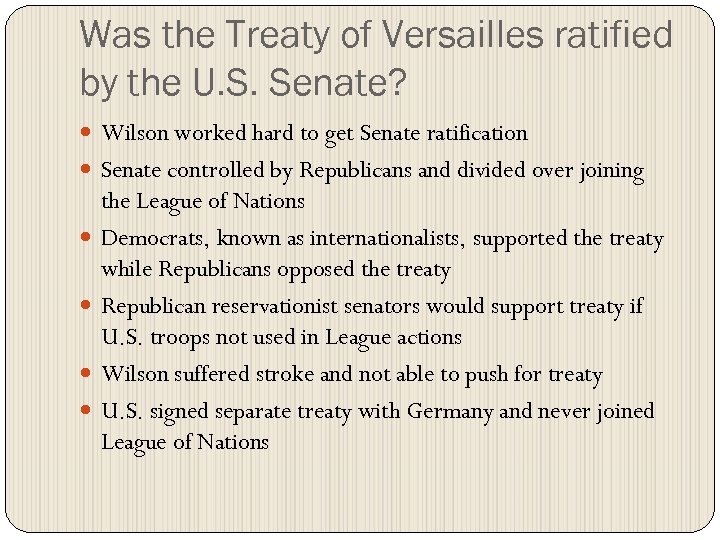 Was the Treaty of Versailles ratified by the U.S. Senate?

- Wilson worked hard to get Senate ratification
- Senate controlled by Republicans and divided over joining the League of Nations
- Democrats, known as internationalists, supported the treaty while Republicans opposed the treaty
- Republican reservationist senators would support treaty if U.S. troops not used in League actions
- Wilson suffered stroke and not able to push for treaty
- U.S. signed separate treaty with Germany and never joined League of Nations